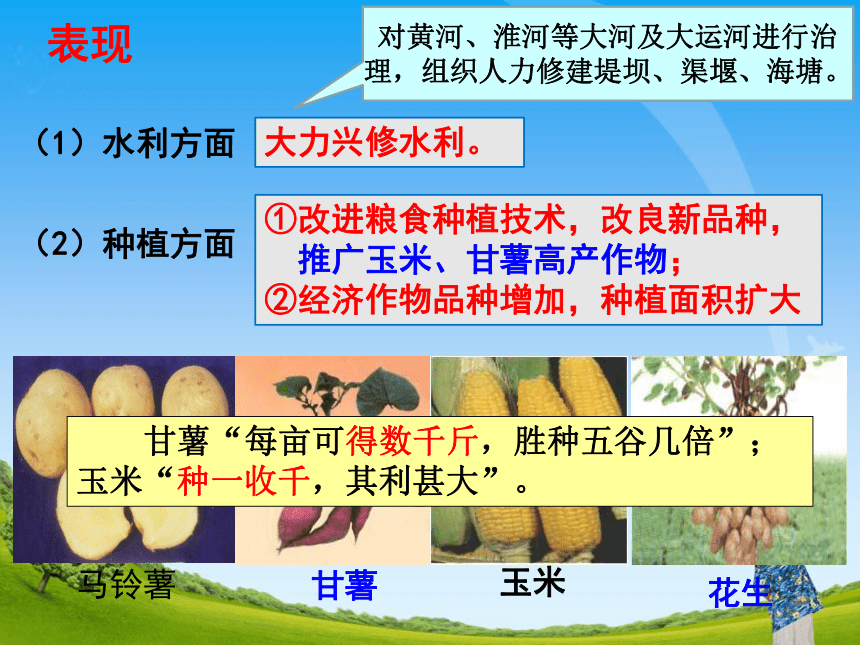 表现

对黄河、淮河等大河及大运河进行治理，组织人力修建堤坝、渠堰、海塘。

（1）水利方面　大力兴修水利。

（2）种植方面　①改进粮食种植技术，改良新品种，推广玉米、甘薯高产作物；
②经济作物品种增加，种植面积扩大

甘薯“每亩可得数千斤，胜种五谷几倍”；玉米“种一收千，其利甚大”。

马铃薯　甘薯　玉米　花生